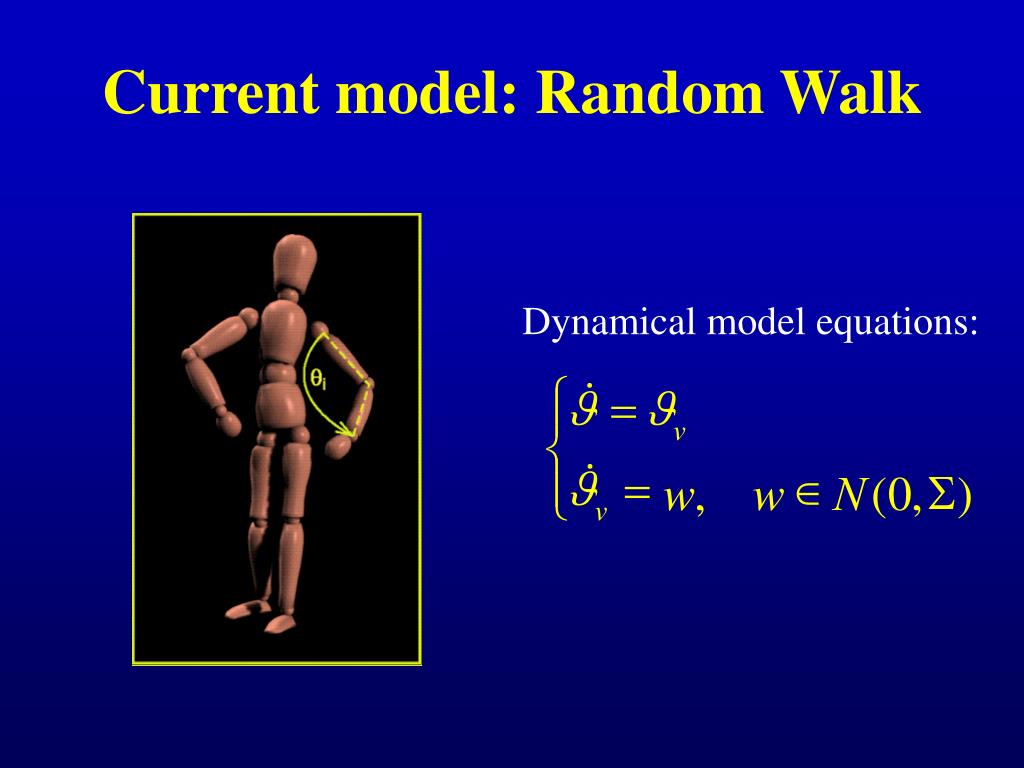 Current model: Random Walk

$\theta_i$

Dynamical model equations:

$\begin{cases} \dot{\vartheta} = \vartheta_v \\ \dot{\vartheta}_v = w, \quad w \in N(0, \Sigma) \end{cases}$